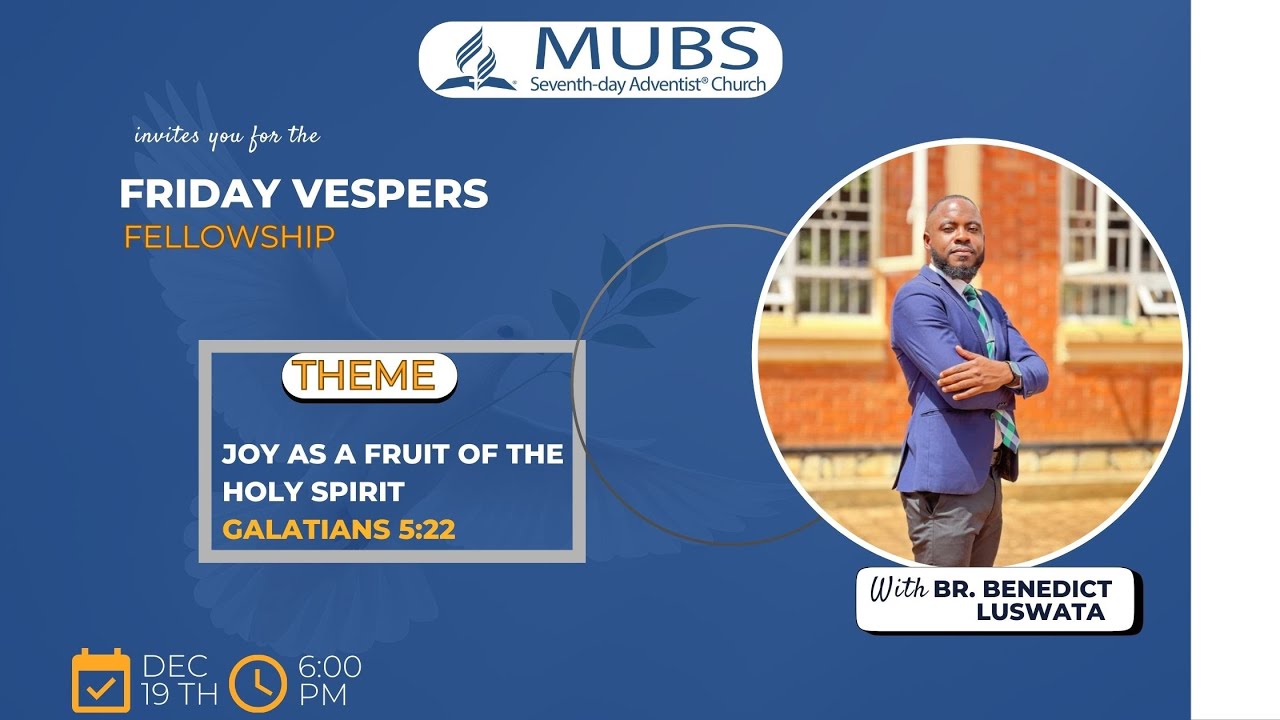 MUBS
Seventh-day Adventist® Church

invites you for the

FRIDAY VESPERS
FELLOWSHIP

THEME

JOY AS A FRUIT OF THE HOLY SPIRIT
GALATIANS 5:22

With BR. BENEDICT LUSWATA

DEC 19 TH

6:00 PM